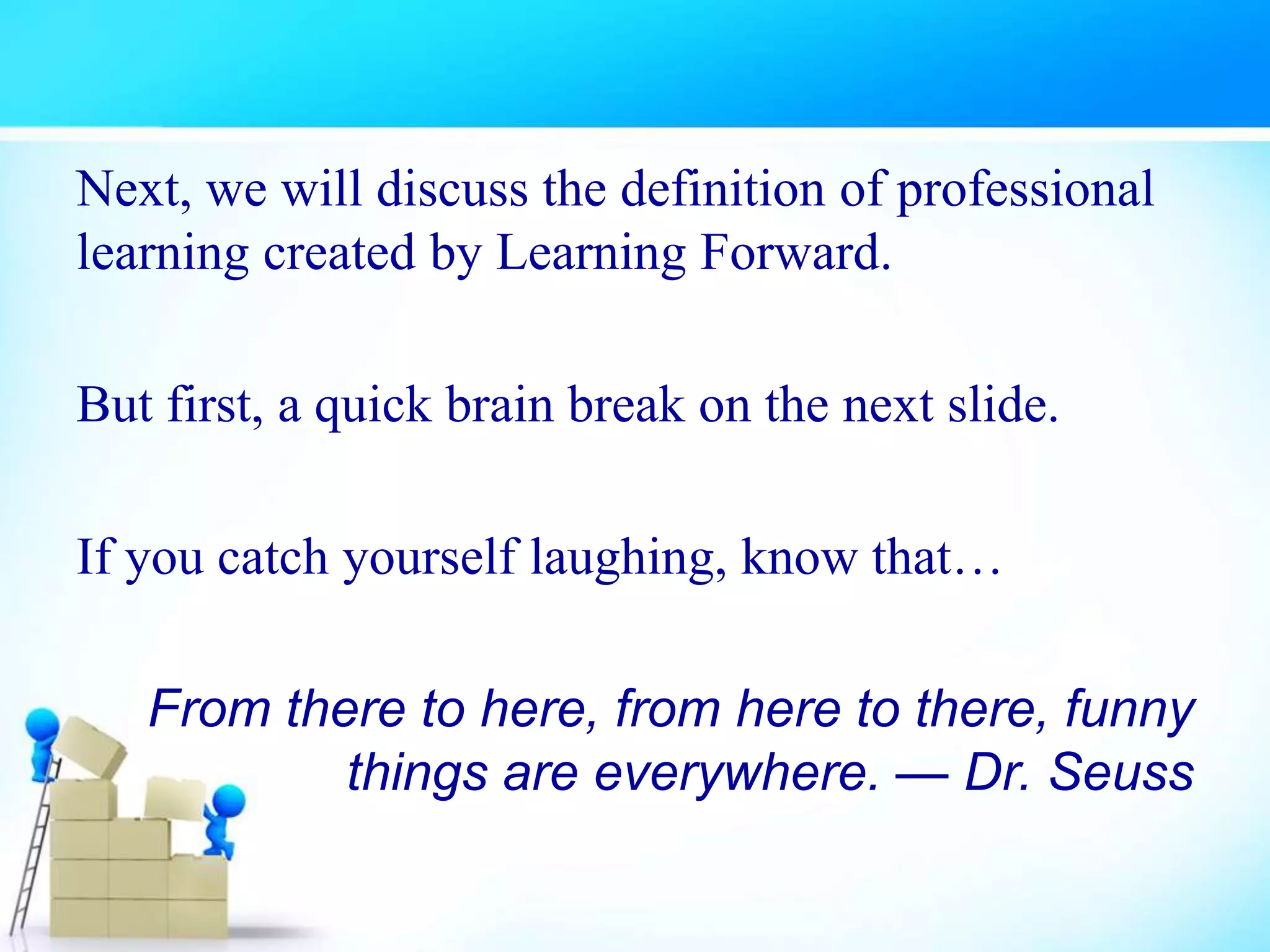 Next, we will discuss the definition of professional learning created by Learning Forward.

But first, a quick brain break on the next slide.

If you catch yourself laughing, know that…

From there to here, from here to there, funny things are everywhere. — Dr. Seuss